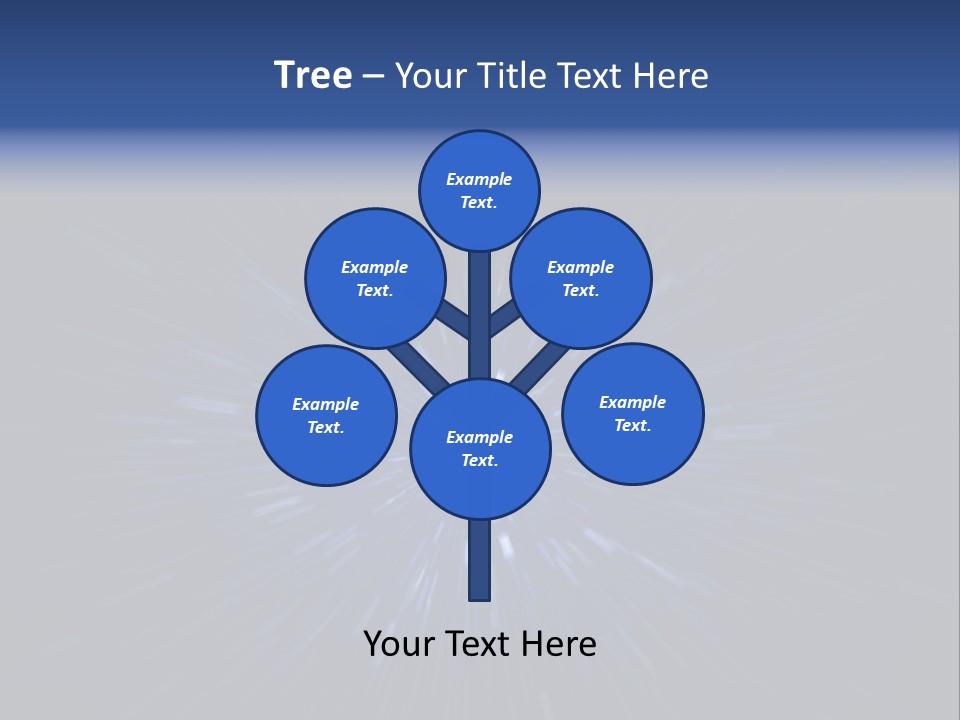 Tree – Your Title Text Here

Example Text.

Example Text.

Example Text.

Example Text.

Example Text.

Example Text.

Your Text Here